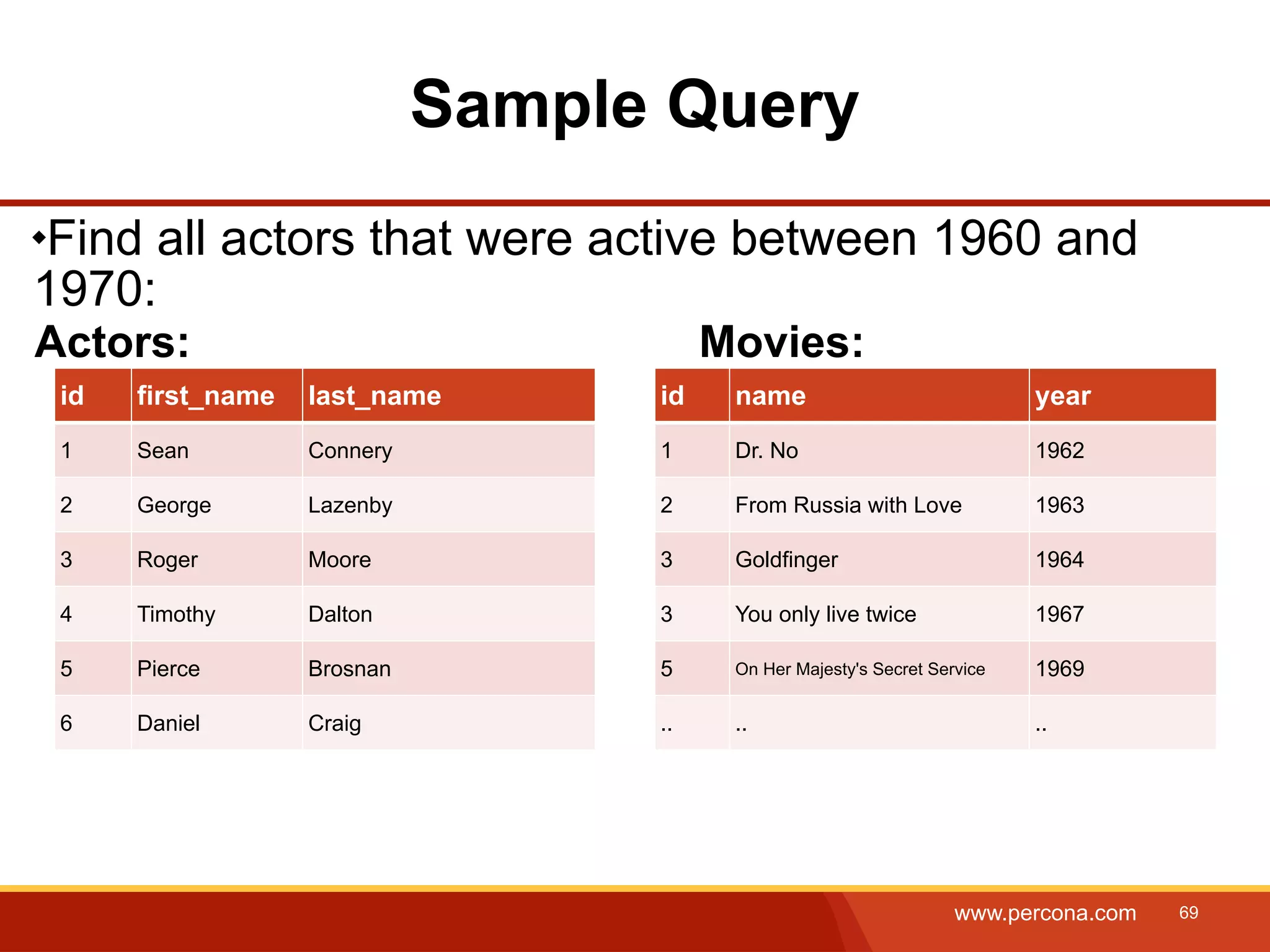 Sample Query

•Find all actors that were active between 1960 and 1970:

Actors:

| id | first_name | last_name |
|---|---|---|
| 1 | Sean | Connery |
| 2 | George | Lazenby |
| 3 | Roger | Moore |
| 4 | Timothy | Dalton |
| 5 | Pierce | Brosnan |
| 6 | Daniel | Craig |

Movies:

| id | name | year |
|---|---|---|
| 1 | Dr. No | 1962 |
| 2 | From Russia with Love | 1963 |
| 3 | Goldfinger | 1964 |
| 3 | You only live twice | 1967 |
| 5 | On Her Majesty's Secret Service | 1969 |
| .. | .. | .. |

www.percona.com 69